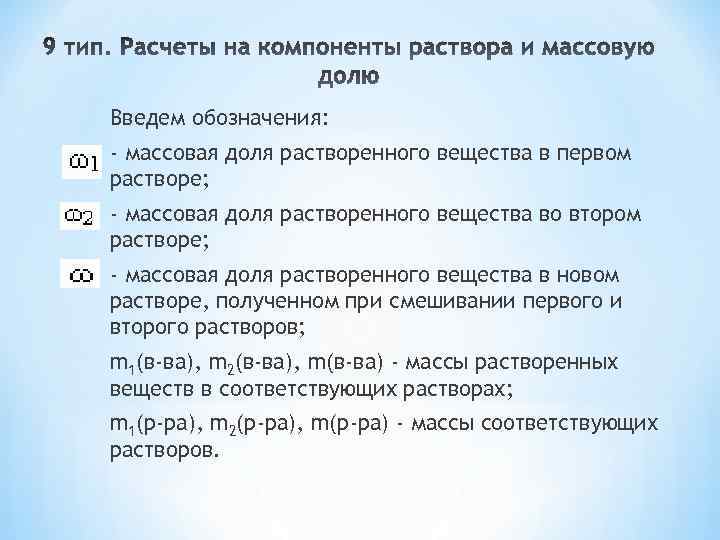 9 тип. Расчеты на компоненты раствора и массовую долю

Введем обозначения:

$\omega_1$ - массовая доля растворенного вещества в первом растворе;

$\omega_2$ - массовая доля растворенного вещества во втором растворе;

$\omega$ - массовая доля растворенного вещества в новом растворе, полученном при смешивании первого и второго растворов;

$m_1$(в-ва), $m_2$(в-ва), m(в-ва) - массы растворенных веществ в соответствующих растворах;

$m_1$(р-ра), $m_2$(р-ра), m(р-ра) - массы соответствующих растворов.